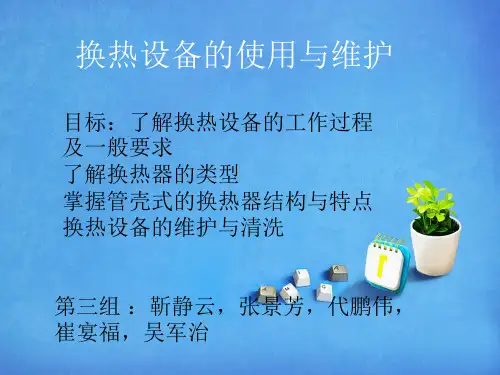 换热设备的使用与维护

目标：了解换热设备的工作过程及一般要求
了解换热器的类型
掌握管壳式的换热器结构与特点
换热设备的维护与清洗

第三组 ：靳静云，张景芳，代鹏伟，崔宴福，吴军治